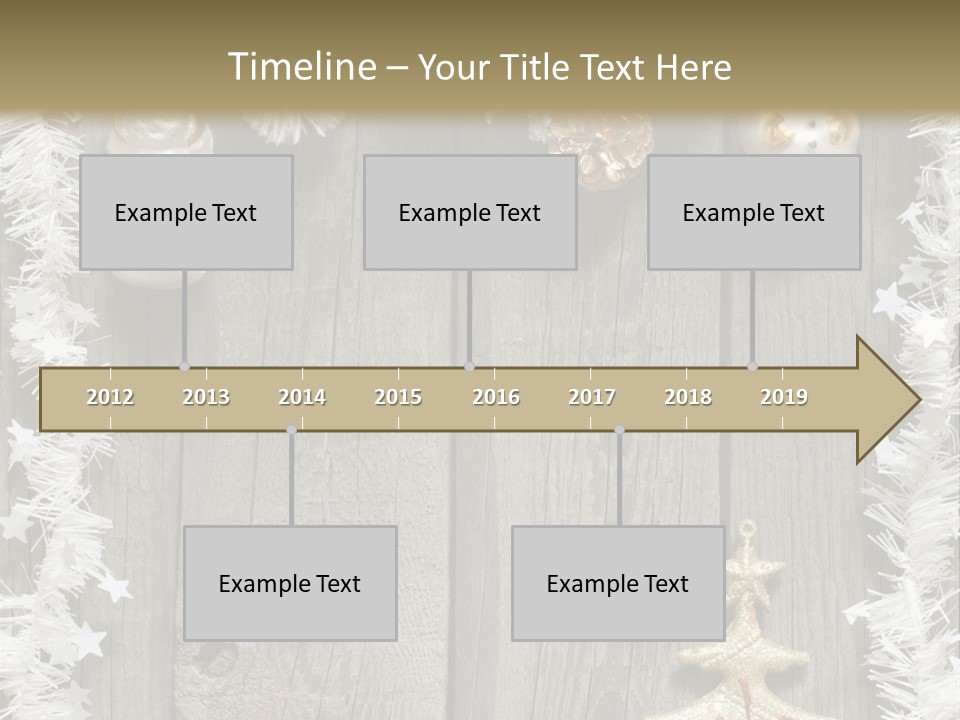 Timeline – Your Title Text Here

Example Text

Example Text

Example Text

2012 2013 2014 2015 2016 2017 2018 2019

Example Text

Example Text